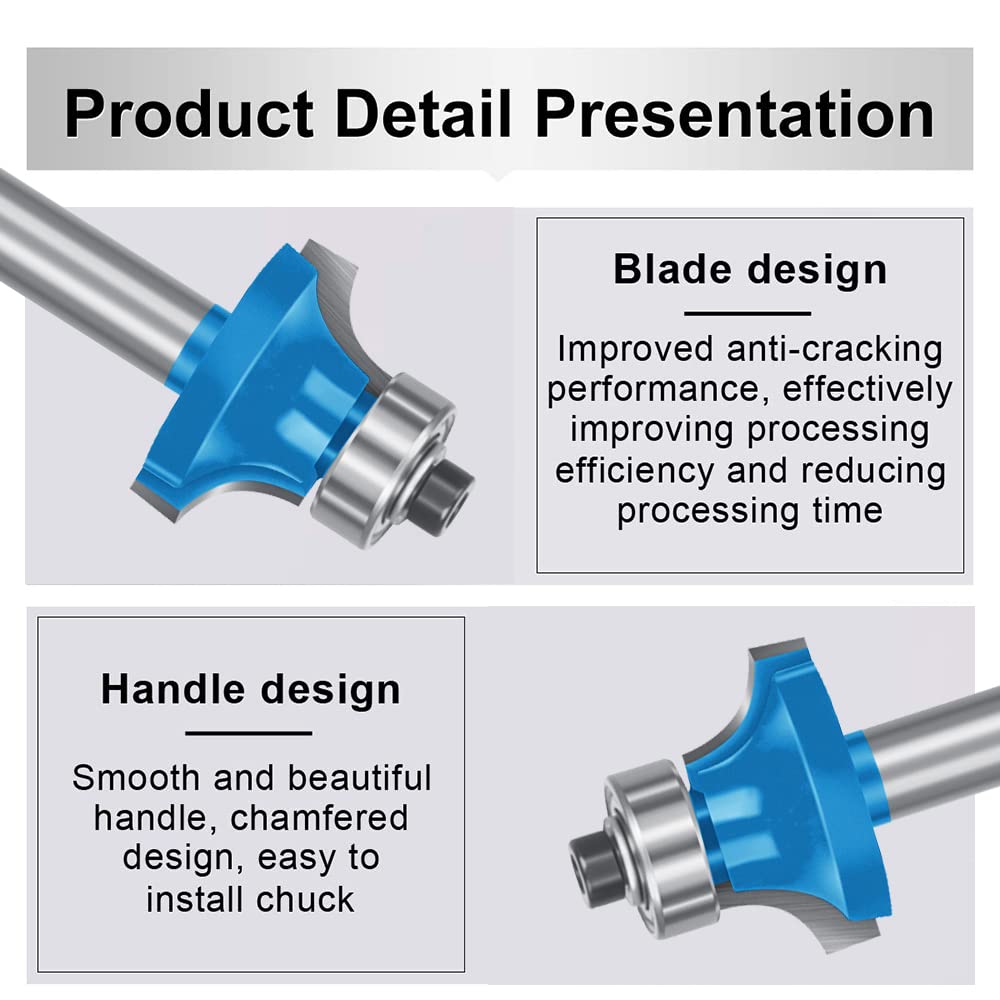 Product Detail Presentation

Blade design

Improved anti-cracking performance, effectively improving processing efficiency and reducing processing time

Handle design

Smooth and beautiful handle, chamfered design, easy to install chuck